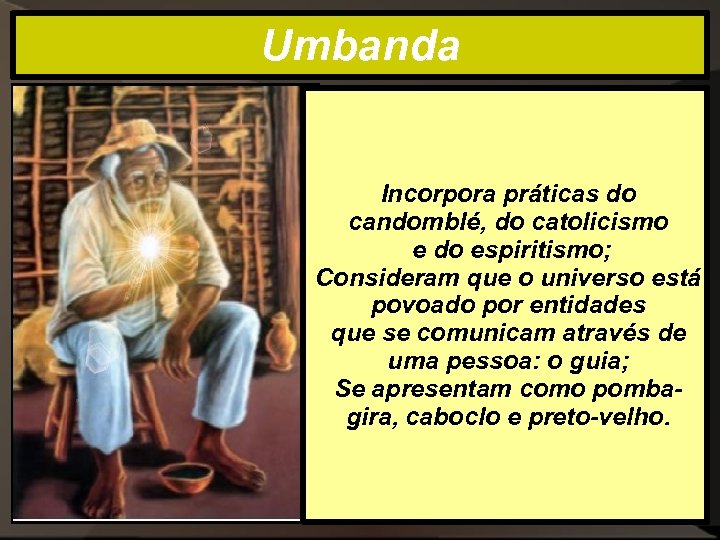 Umbanda

Incorpora práticas do candomblé, do catolicismo e do espiritismo;
Consideram que o universo está povoado por entidades que se comunicam através de uma pessoa: o guia;
Se apresentam como pomba-gira, caboclo e preto-velho.